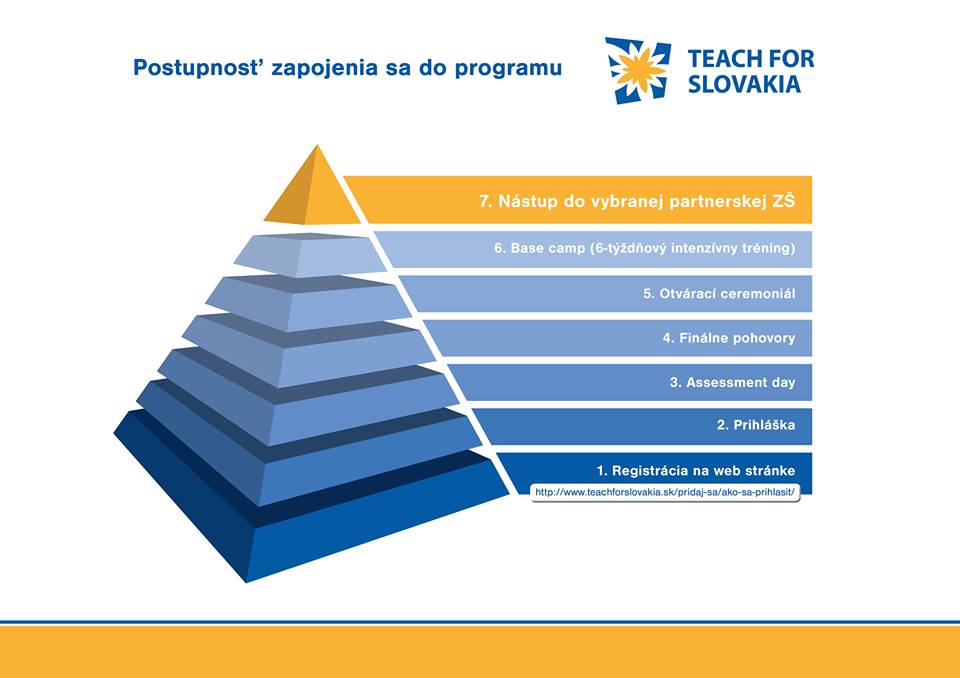 Postupnosť zapojenia sa do programu

TEACH FOR SLOVAKIA

7. Nástup do vybranej partnerskej ZŠ

6. Base camp (6-týždňový intenzívny tréning)

5. Otvárací ceremoniál

4. Finálne pohovory

3. Assessment day

2. Prihláška

1. Registrácia na web stránke

http://www.teachforslovakia.sk/pridaj-sa/ako-sa-prihlasit/